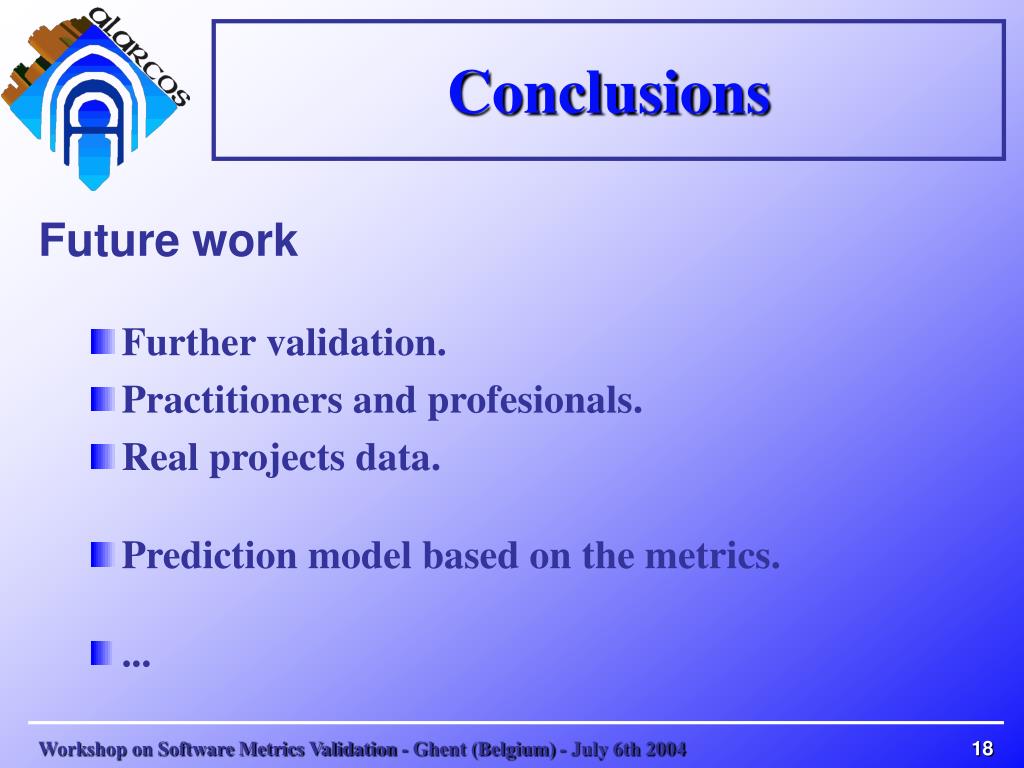 alarcos

Conclusions

Future work

Further validation.

Practitioners and profesionals.

Real projects data.

Prediction model based on the metrics.

...

Workshop on Software Metrics Validation - Ghent (Belgium) - July 6th 2004

18